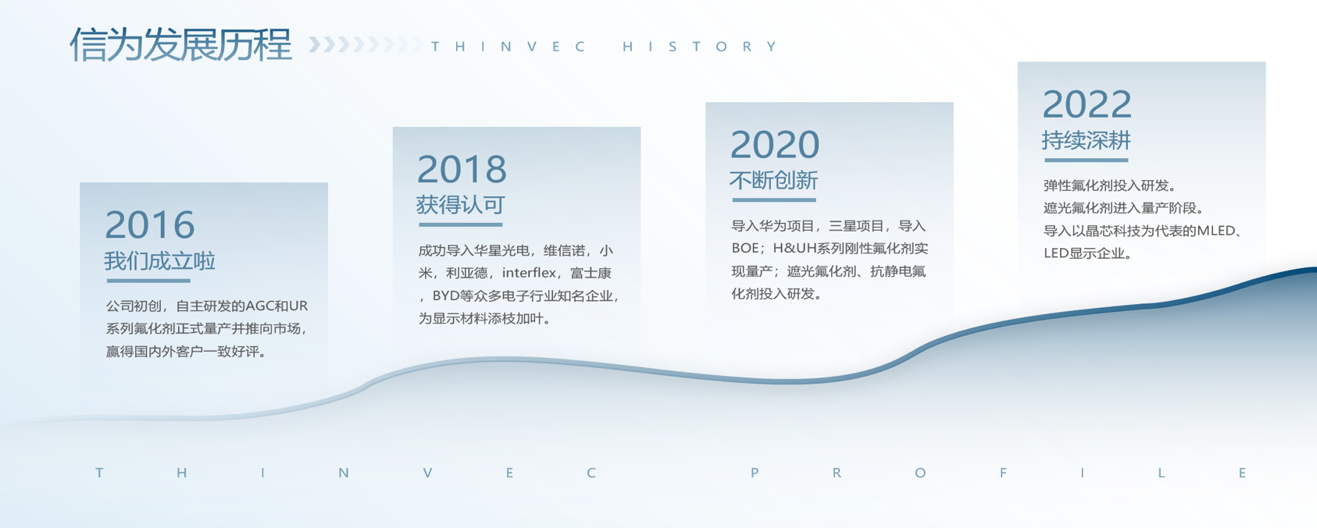 信为发展历程

THINVEC HISTORY

2016
我们成立啦

公司初创，自主研发的AGC和UR系列氟化剂正式量产并推向市场，赢得国内外客户一致好评。

2018
获得认可

成功导入华星光电，维信诺，小米，利亚德，interflex，富士康，BYD等众多电子行业知名企业，为显示材料添枝加叶。

2020
不断创新

导入华为项目，三星项目，导入BOE；H&UH系列刚性氟化剂实现量产；遮光氟化剂、抗静电氟化剂投入研发。

2022
持续深耕

弹性氟化剂投入研发。
遮光氟化剂进入量产阶段。
导入以晶芯科技为代表的MLED、LED显示企业。

THINVEC PROFILE